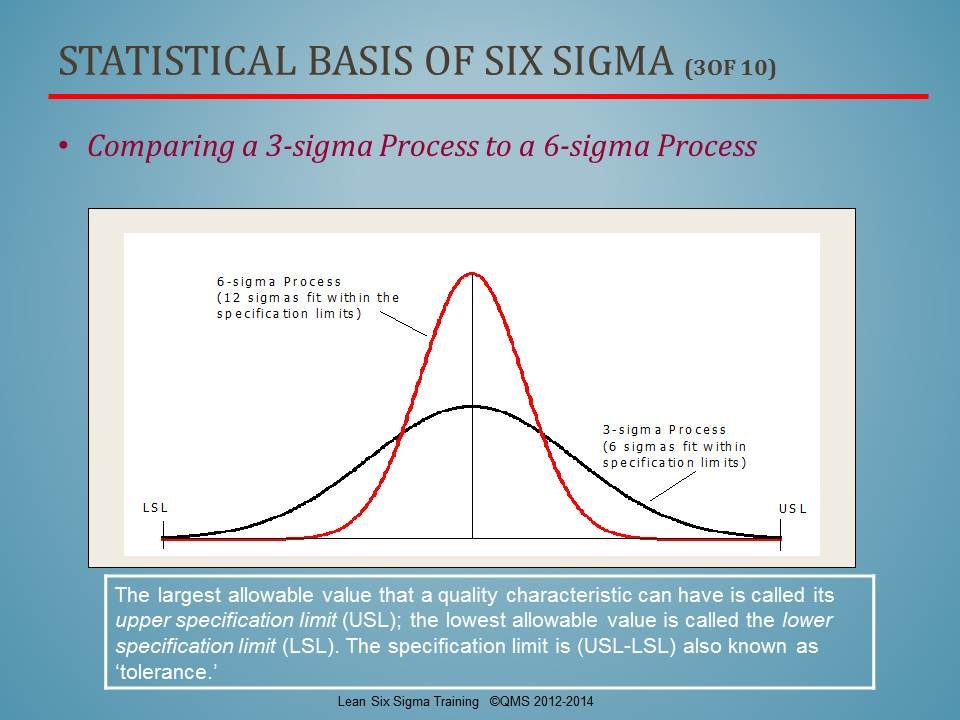 STATISTICAL BASIS OF SIX SIGMA (3OF 10)

• Comparing a 3-sigma Process to a 6-sigma Process

6-sigma Process
(12 sigmas fit within the specification limits)

3-sigma Process
(6 sigmas fit within specification limits)

LSL

USL

The largest allowable value that a quality characteristic can have is called its upper specification limit (USL); the lowest allowable value is called the lower specification limit (LSL). The specification limit is (USL-LSL) also known as 'tolerance.'

Lean Six Sigma Training ©QMS 2012-2014